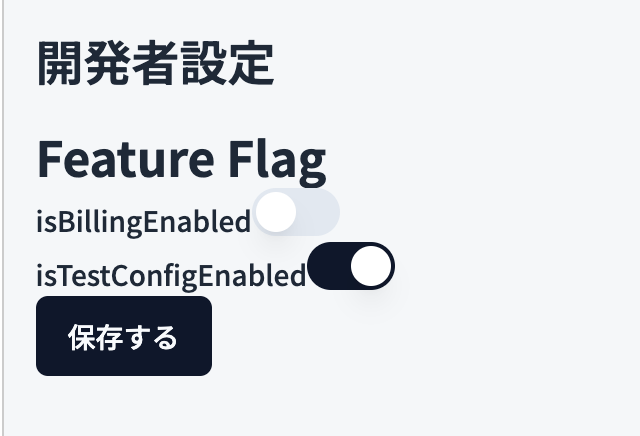 開発者設定

Feature Flag

isBillingEnabled

isTestConfigEnabled

保存する